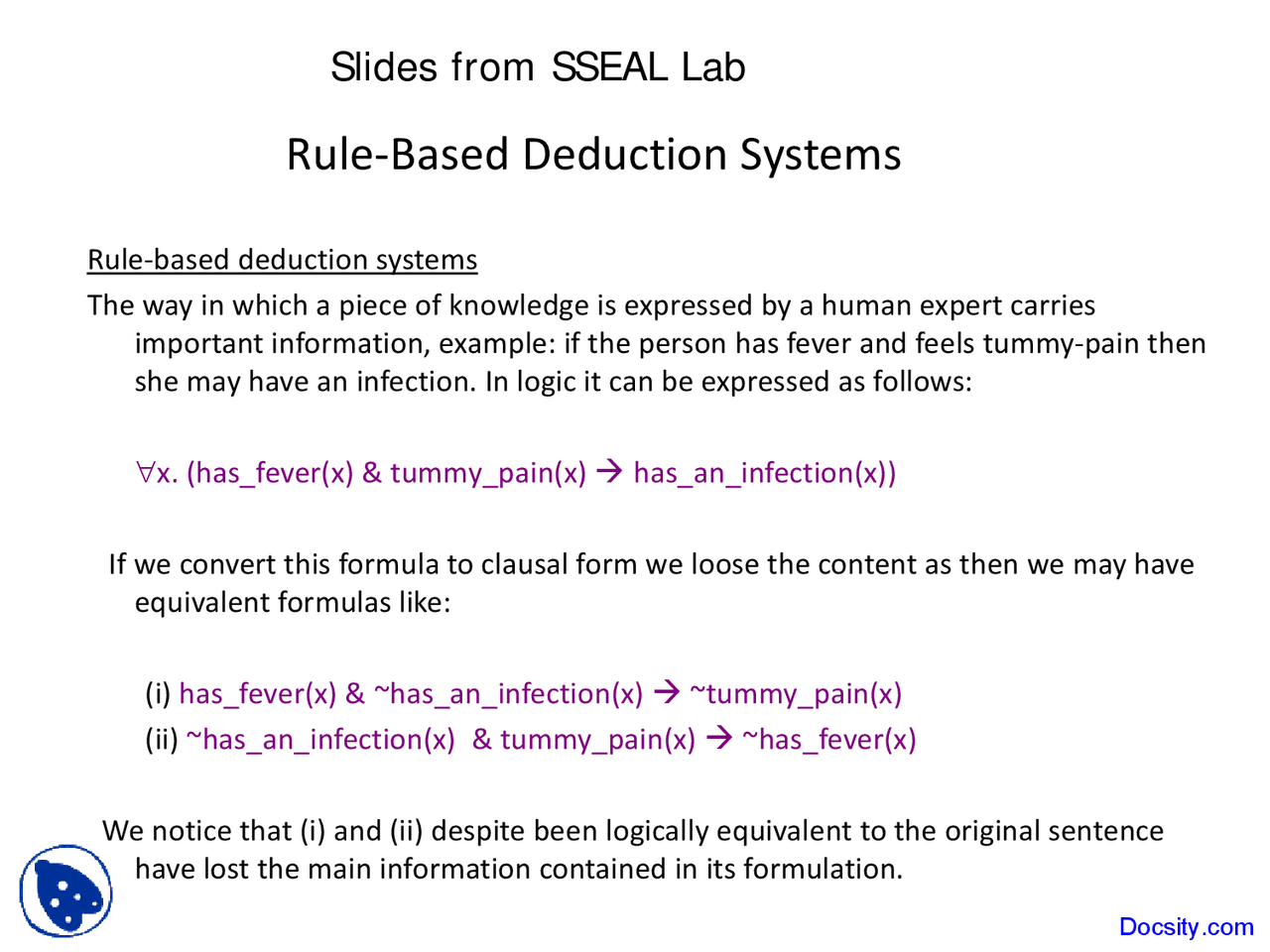 Slides from SSEAL Lab

Rule-Based Deduction Systems

Rule-based deduction systems

The way in which a piece of knowledge is expressed by a human expert carries important information, example: if the person has fever and feels tummy-pain then she may have an infection. In logic it can be expressed as follows:

$\forall$x. (has_fever(x) & tummy_pain(x) → has_an_infection(x))

If we convert this formula to clausal form we loose the content as then we may have equivalent formulas like:

(i) has_fever(x) & ~has_an_infection(x) → ~tummy_pain(x)
(ii) ~has_an_infection(x) & tummy_pain(x) → ~has_fever(x)

We notice that (i) and (ii) despite been logically equivalent to the original sentence have lost the main information contained in its formulation.

Docsity.com